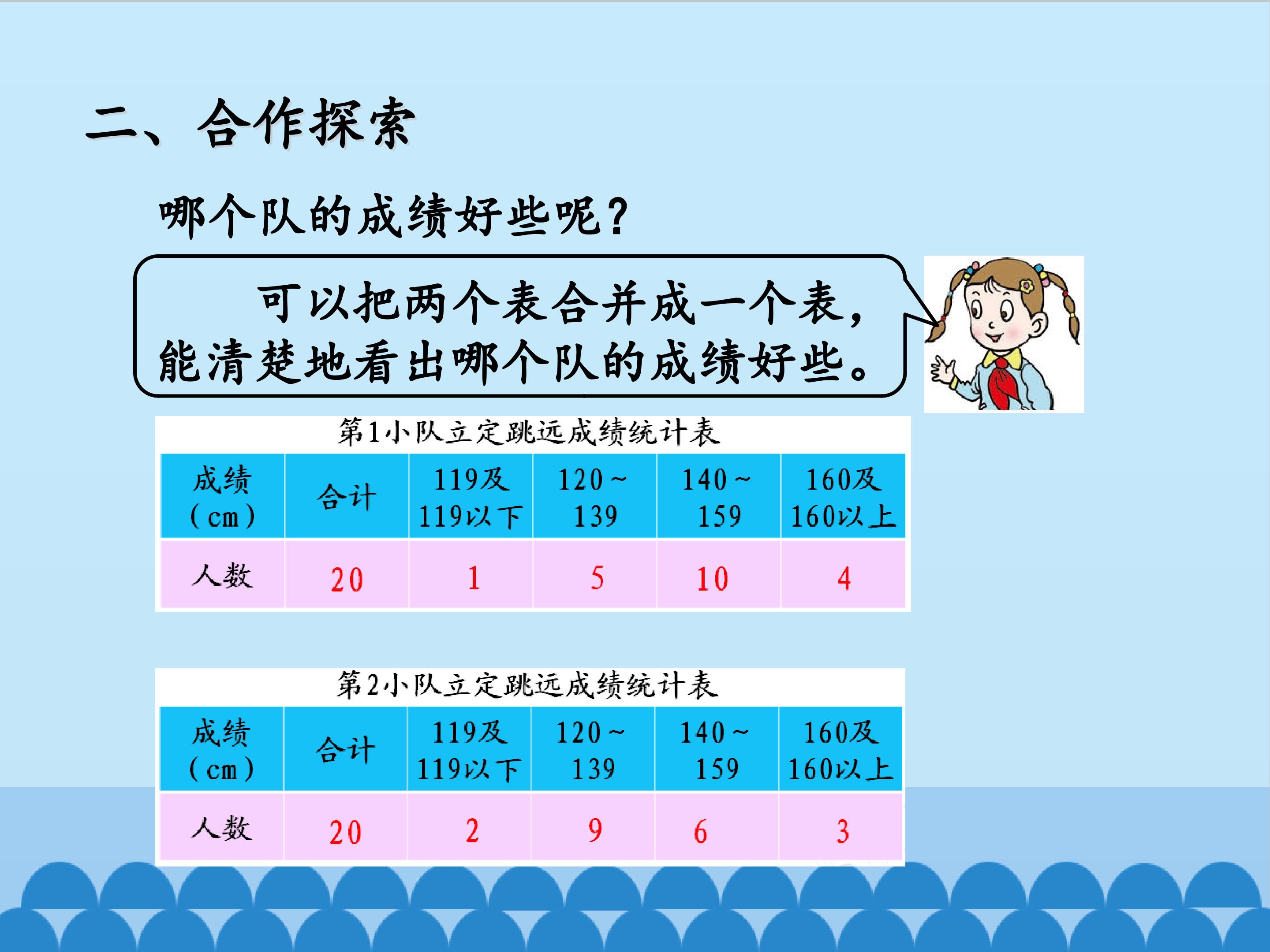 二、合作探索

哪个队的成绩好些呢？

可以把两个表合并成一个表，能清楚地看出哪个队的成绩好些。

第1小队立定跳远成绩统计表

| 成绩（cm） | 合计 | 119及119以下 | 120～139 | 140～159 | 160及160以上 |
|---|---|---|---|---|---|
| 人数 | 20 | 1 | 5 | 10 | 4 |

第2小队立定跳远成绩统计表

| 成绩（cm） | 合计 | 119及119以下 | 120～139 | 140～159 | 160及160以上 |
|---|---|---|---|---|---|
| 人数 | 20 | 2 | 9 | 6 | 3 |